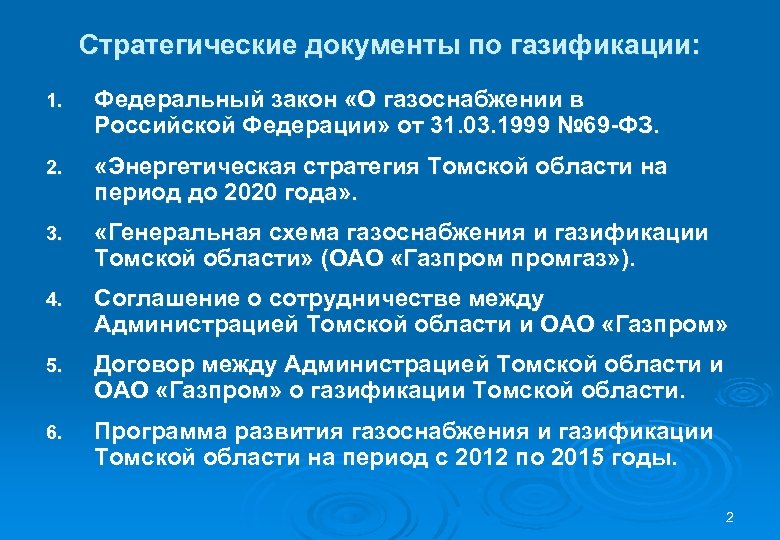 Стратегические документы по газификации:

1. Федеральный закон «О газоснабжении в Российской Федерации» от 31.03.1999 №69-ФЗ.

2. «Энергетическая стратегия Томской области на период до 2020 года».

3. «Генеральная схема газоснабжения и газификации Томской области» (ОАО «Газпром промгаз»).

4. Соглашение о сотрудничестве между Администрацией Томской области и ОАО «Газпром»

5. Договор между Администрацией Томской области и ОАО «Газпром» о газификации Томской области.

6. Программа развития газоснабжения и газификации Томской области на период с 2012 по 2015 годы.

2